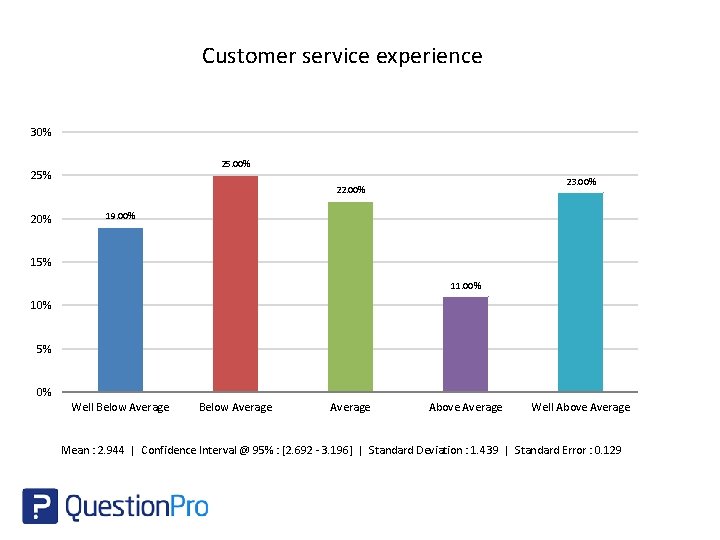 Customer service experience

30%
25%
20%
15%
10%
5%
0%

19.00%
25.00%
22.00%
11.00%
23.00%

Well Below Average
Below Average
Average
Above Average
Well Above Average

Mean : 2.944 | Confidence Interval @ 95% : [2.692 - 3.196] | Standard Deviation : 1.439 | Standard Error : 0.129

QuestionPro